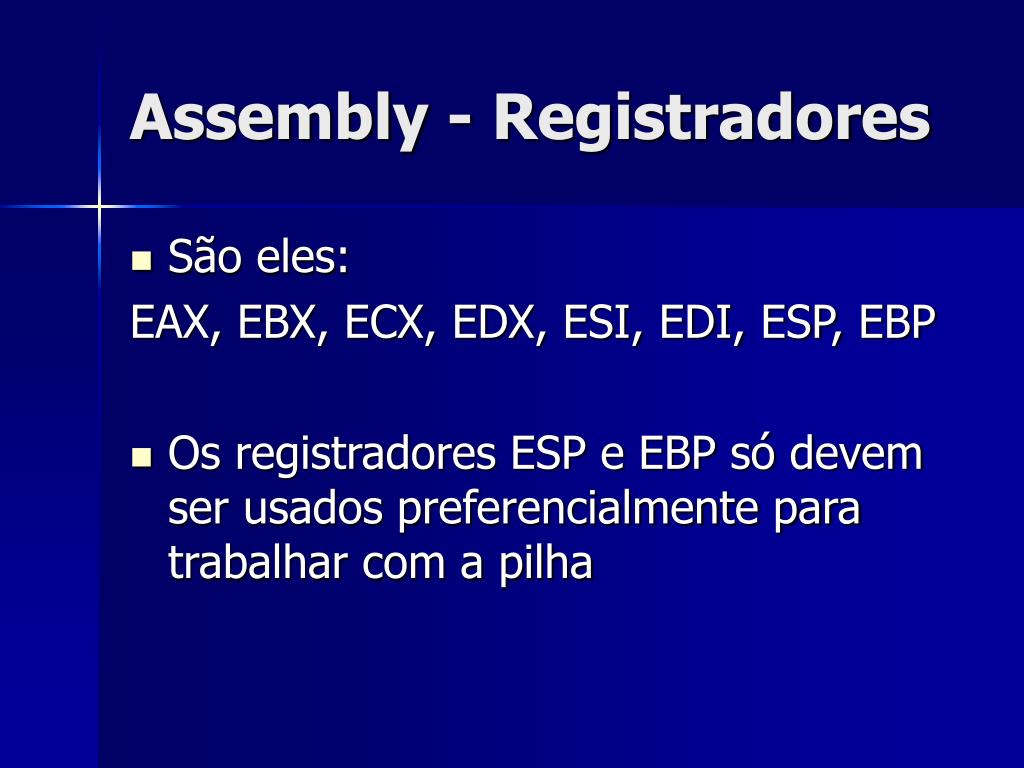 Assembly - Registradores

São eles:

EAX, EBX, ECX, EDX, ESI, EDI, ESP, EBP

Os registradores ESP e EBP só devem ser usados preferencialmente para trabalhar com a pilha